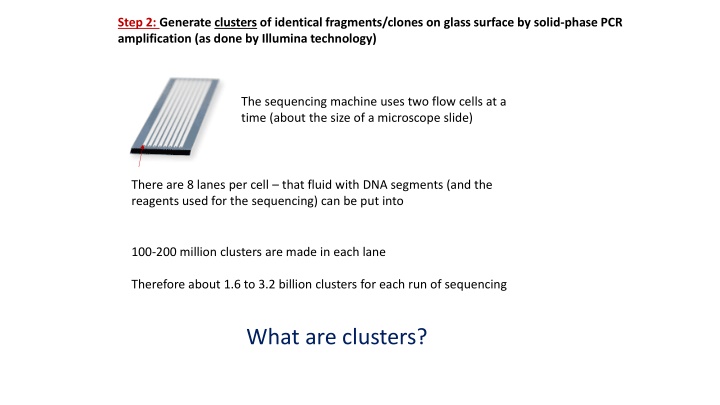 Step 2: Generate clusters of identical fragments/clones on glass surface by solid-phase PCR amplification (as done by Illumina technology)

The sequencing machine uses two flow cells at a time (about the size of a microscope slide)

There are 8 lanes per cell – that fluid with DNA segments (and the reagents used for the sequencing) can be put into

100-200 million clusters are made in each lane

Therefore about 1.6 to 3.2 billion clusters for each run of sequencing

What are clusters?